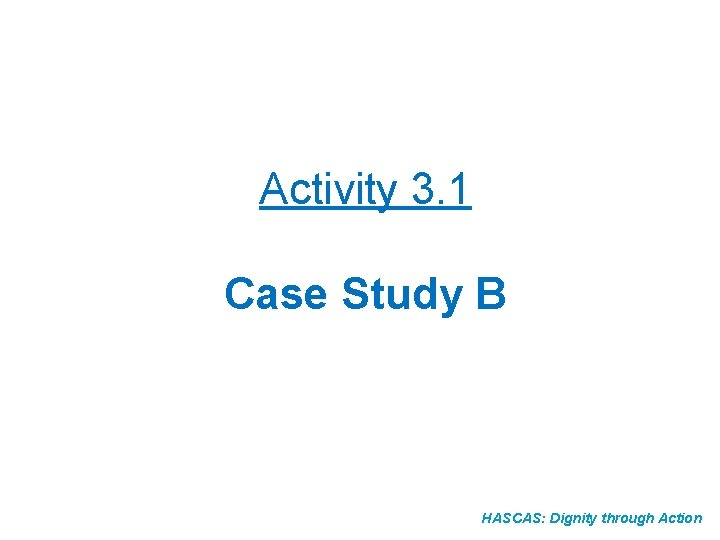 Activity 3.1

Case Study B

HASCAS: Dignity through Action